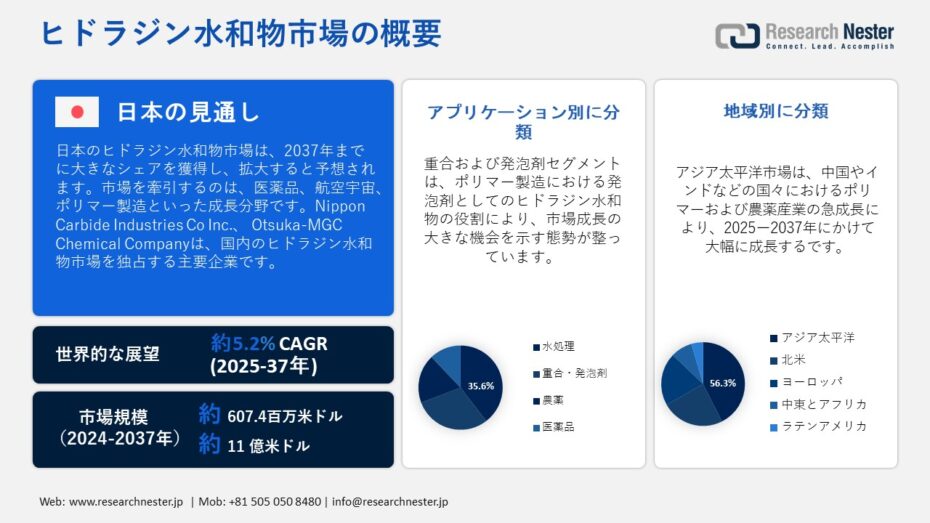 ヒドラジン水和物市場の概要

Research Nester
Connect. Lead. Accomplish

日本の見通し

日本のヒドラジン水和物市場は、2037年までに大きなシェアを獲得し、拡大すると予想されます。市場を牽引するのは、医薬品、航空宇宙、ポリマー製造といった成長分野です。Nippon Carbide Industries Co Inc.、 Otsuka-MGC Chemical Companyは、国内のヒドラジン水和物市場を独占する主要企業です。

世界的な展望
約5.2% CAGR
(2025-37年)

市場規模
(2024-2037年)
約 607.4百万米ドル
約 11 億米ドル

アプリケーション別に分類

重合および発泡剤セグメントは、ポリマー製造における発泡剤としてのヒドラジン水和物の役割により、市場成長の大きな機会を示す態勢が整っています。

35.6%

水処理
重合・発泡剤
農薬
医薬品

地域別に分類

アジア太平洋市場は、中国やインドなどの国々におけるポリマーおよび農薬産業の急成長により、2025ー2037年にかけて大幅に成長するです。

56.3%

アジア太平洋
北米
ヨーロッパ
中東とアフリカ
ラテンアメリカ

Web: www.researchnester.jp | Mob: +81 505 050 8480 | info@researchnester.jp